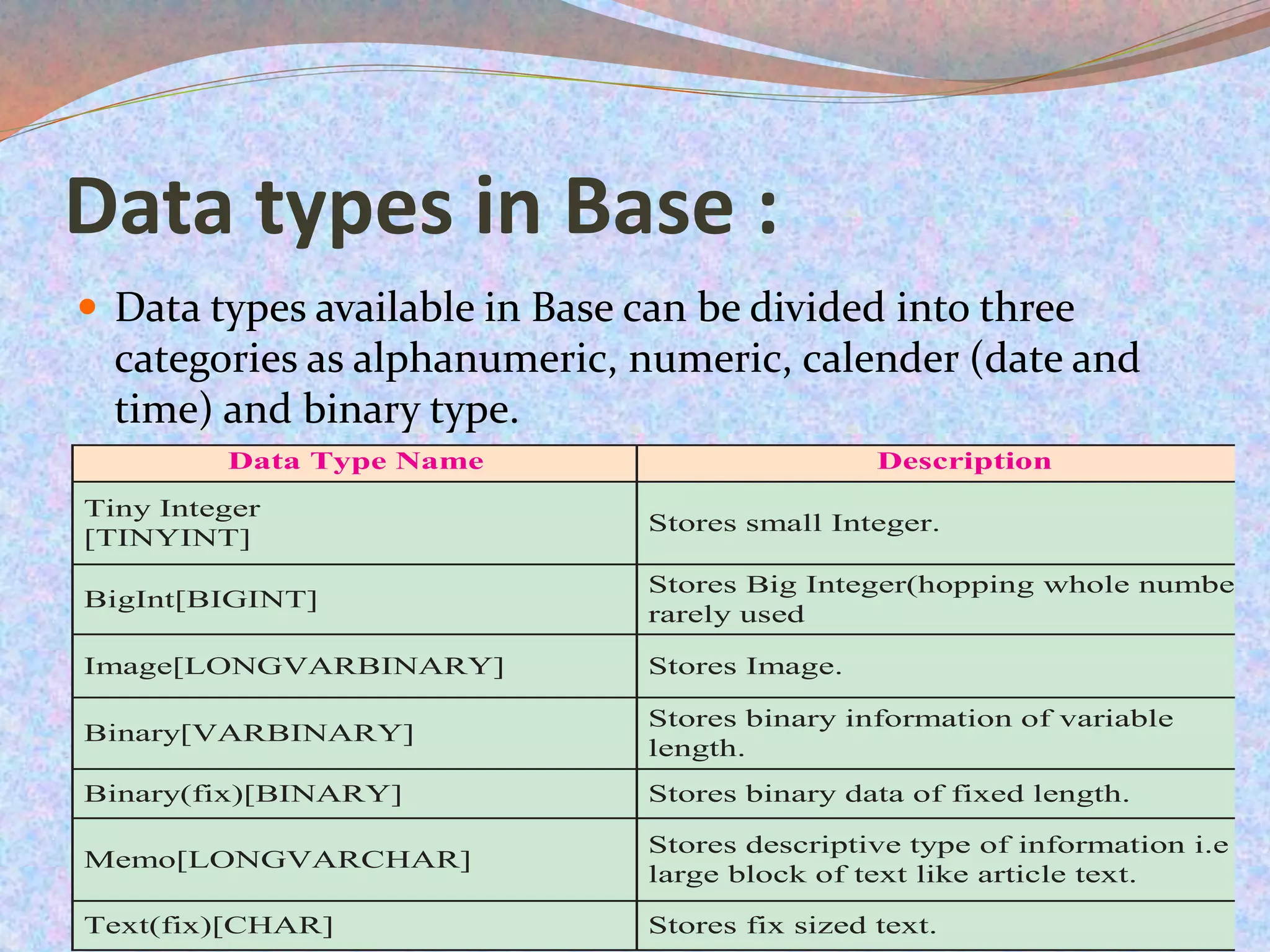 Data types in Base :

Data types available in Base can be divided into three categories as alphanumeric, numeric, calender (date and time) and binary type.

| Data Type Name | Description |
|---|---|
| Tiny Integer [TINYINT] | Stores small Integer. |
| BigInt[BIGINT] | Stores Big Integer(hopping whole numbe rarely used |
| Image[LONGVARBINARY] | Stores Image. |
| Binary[VARBINARY] | Stores binary information of variable length. |
| Binary(fix)[BINARY] | Stores binary data of fixed length. |
| Memo[LONGVARCHAR] | Stores descriptive type of information i.e large block of text like article text. |
| Text(fix)[CHAR] | Stores fix sized text. |